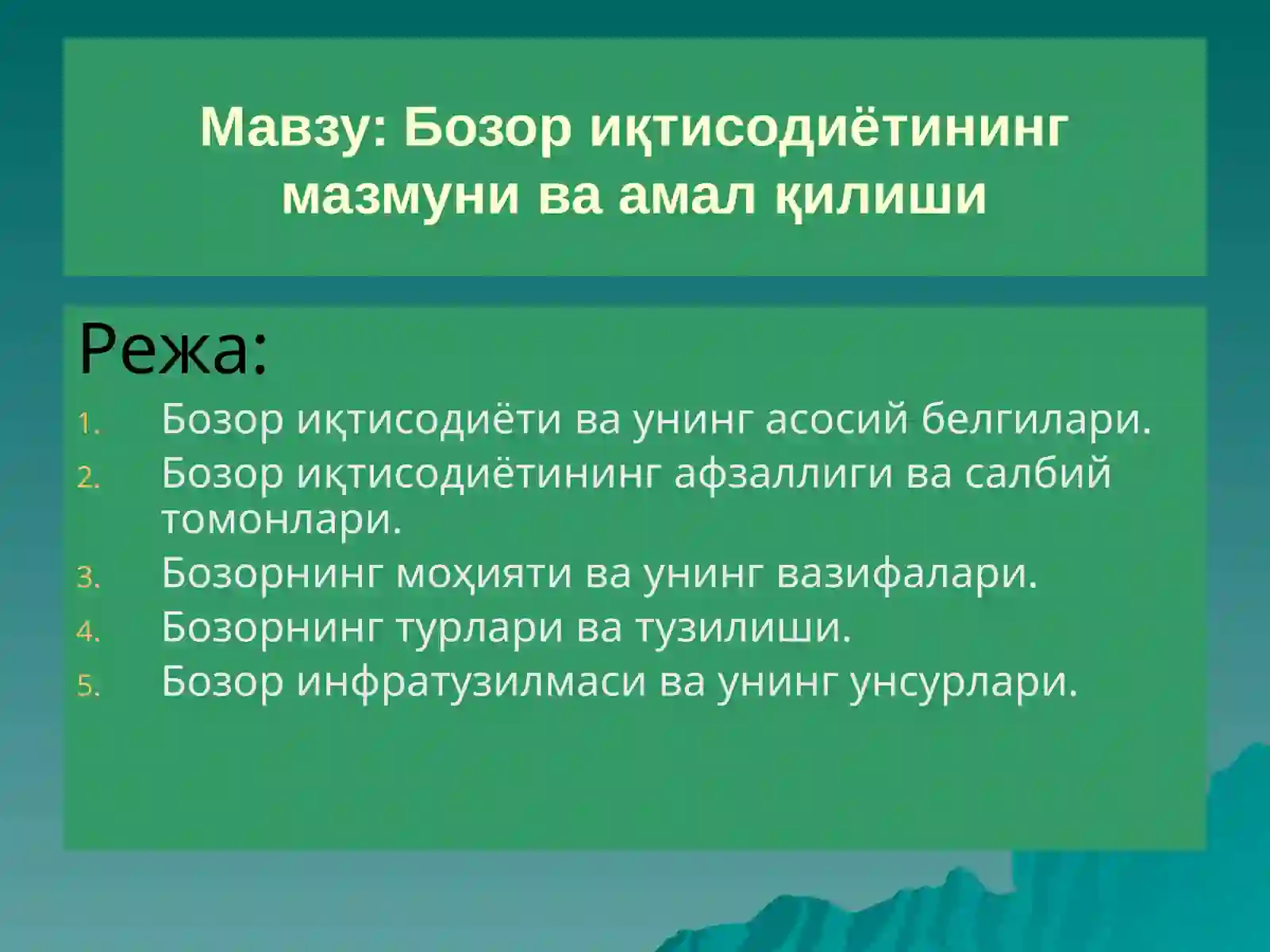 Мавзу: Бозор иқтисодиётининг мазмуни ва амал қилиши

Режа:

1. Бозор иқтисодиёти ва унинг асосий белгилари.
2. Бозор иқтисодиётининг афзаллиги ва салбий томонлари.
3. Бозорнинг моҳияти ва унинг вазифалари.
4. Бозорнинг турлари ва тузилиши.
5. Бозор инфратузилмаси ва унинг унсурлари.